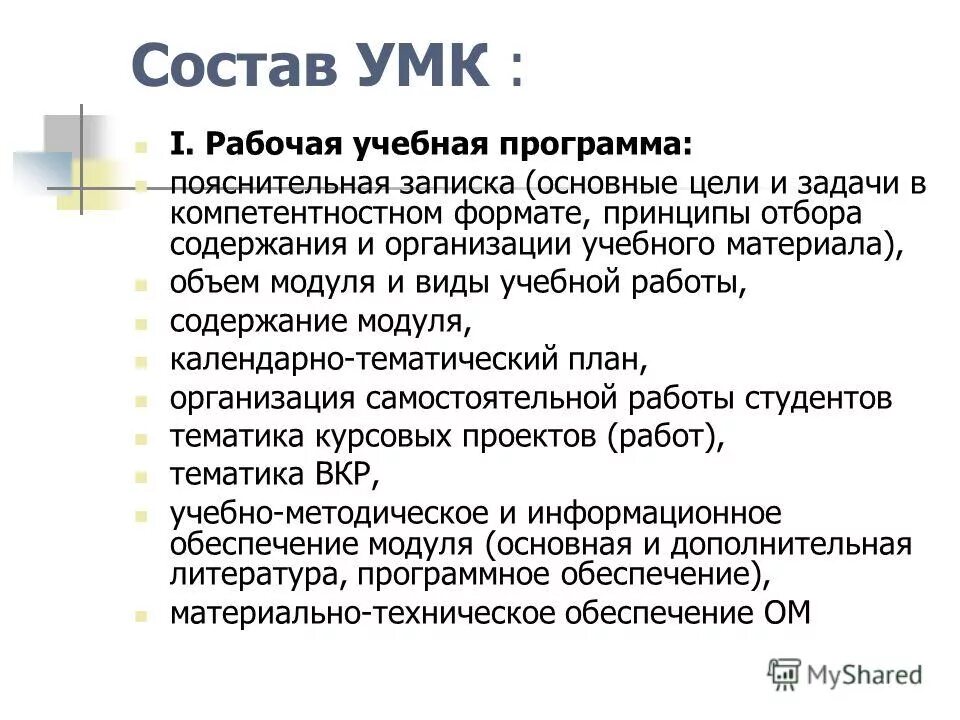 Состав УМК :

I. Рабочая учебная программа:
пояснительная записка (основные цели и задачи в компетентностном формате, принципы отбора содержания и организации учебного материала),
объем модуля и виды учебной работы,
содержание модуля,
календарно-тематический план,
организация самостоятельной работы студентов
тематика курсовых проектов (работ),
тематика ВКР,
учебно-методическое и информационное обеспечение модуля (основная и дополнительная литература, программное обеспечение),
материально-техническое обеспечение ОМ

MyShared